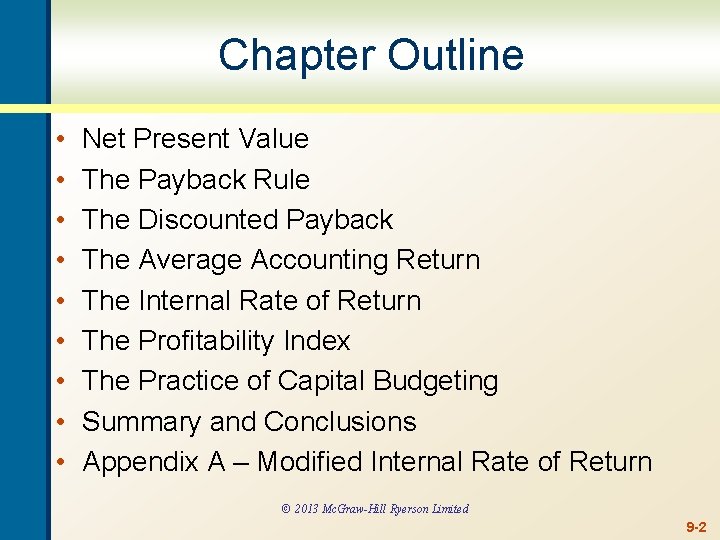 Chapter Outline

• Net Present Value
• The Payback Rule
• The Discounted Payback
• The Average Accounting Return
• The Internal Rate of Return
• The Profitability Index
• The Practice of Capital Budgeting
• Summary and Conclusions
• Appendix A – Modified Internal Rate of Return

© 2013 McGraw-Hill Ryerson Limited

9-2